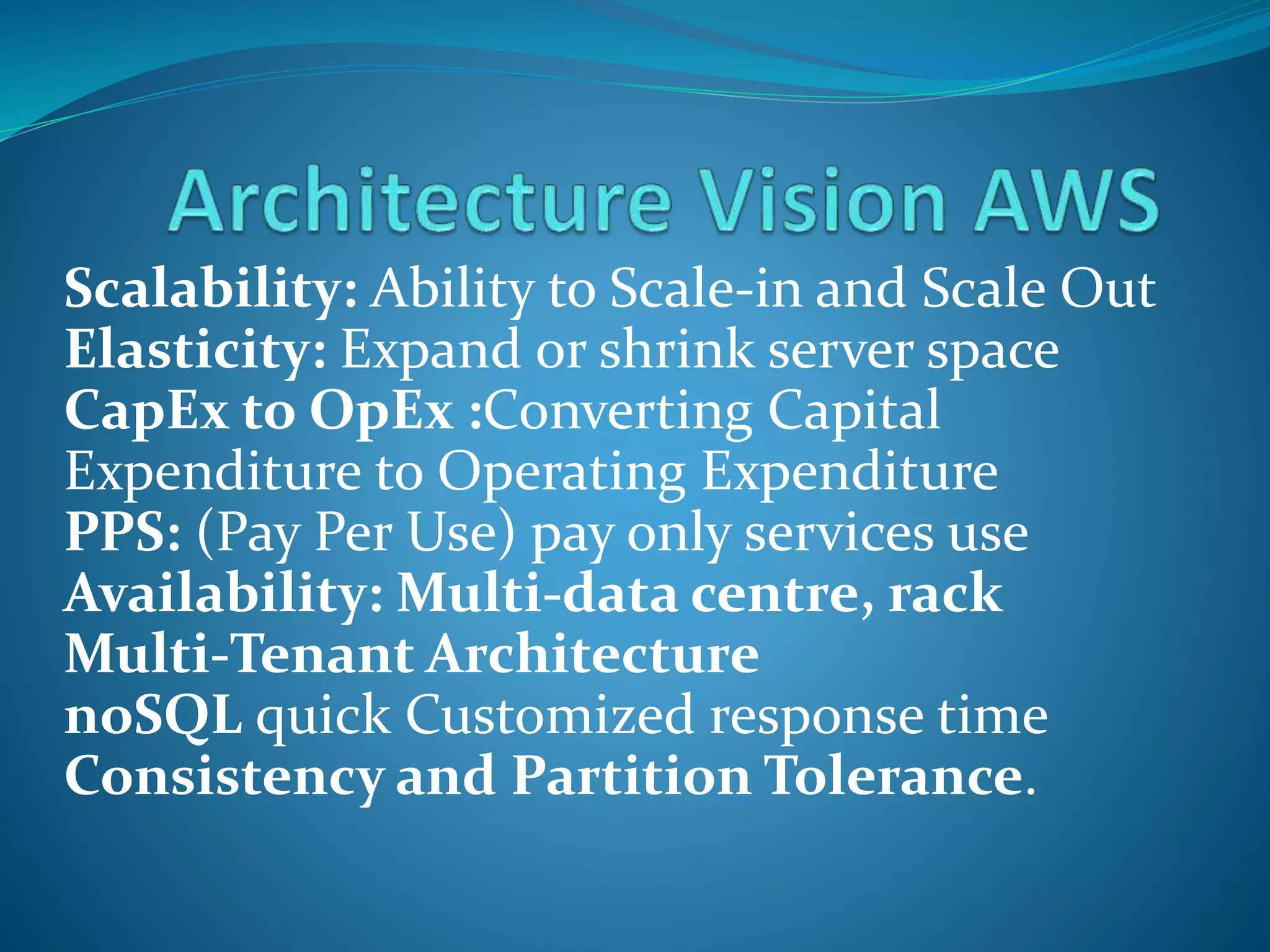 Architecture Vision AWS

Scalability: Ability to Scale-in and Scale Out
Elasticity: Expand or shrink server space
CapEx to OpEx :Converting Capital Expenditure to Operating Expenditure
PPS: (Pay Per Use) pay only services use
Availability: Multi-data centre, rack
Multi-Tenant Architecture
noSQL quick Customized response time
Consistency and Partition Tolerance.